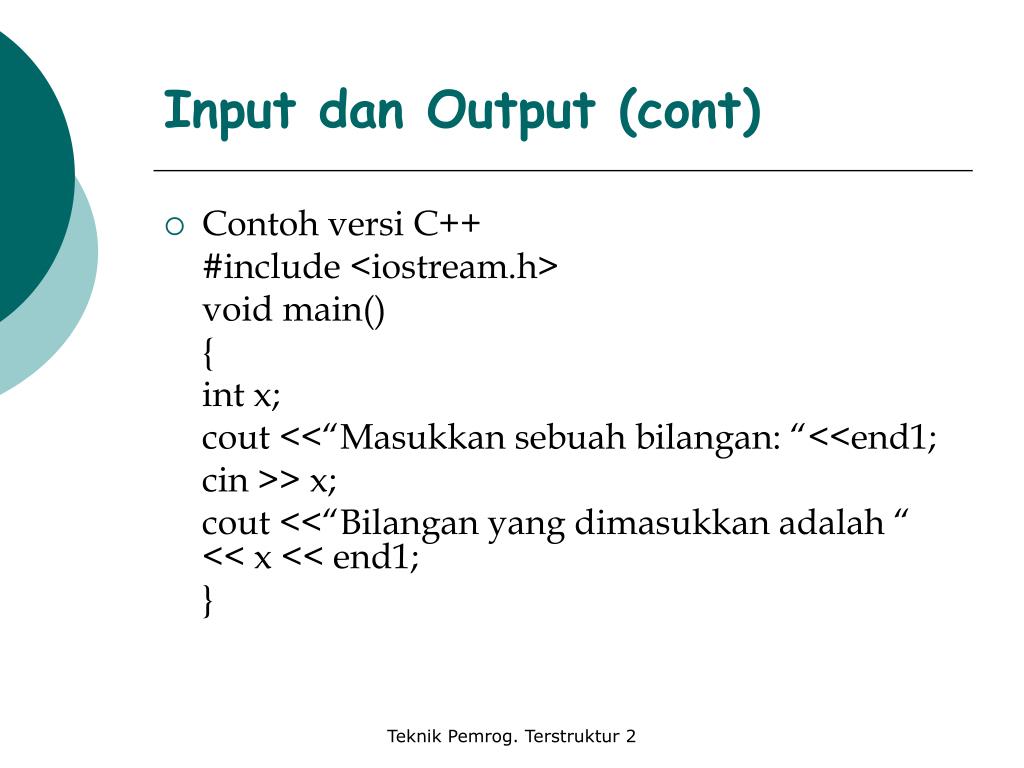 Input dan Output (cont)

Contoh versi C++
#include <iostream.h>
void main()
{
int x;
cout <<“Masukkan sebuah bilangan: “<<end1;
cin >> x;
cout <<“Bilangan yang dimasukkan adalah “ << x << end1;
}

Teknik Pemrog. Terstruktur 2